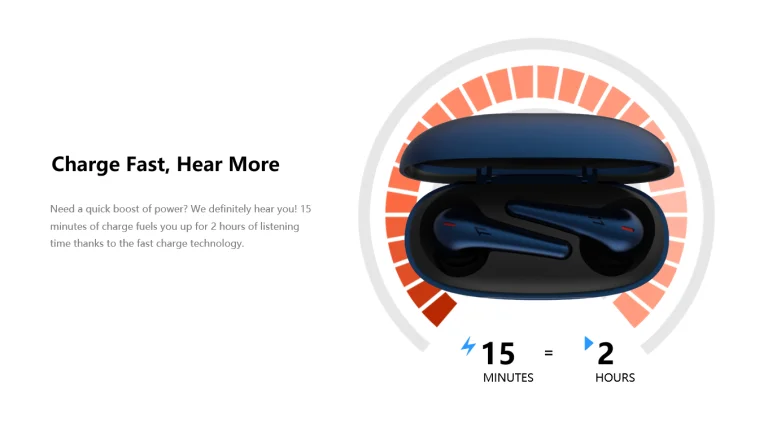 Charge Fast, Hear More

Need a quick boost of power? We definitely hear you! 15 minutes of charge fuels you up for 2 hours of listening time thanks to the fast charge technology.

15 MINUTES = 2 HOURS